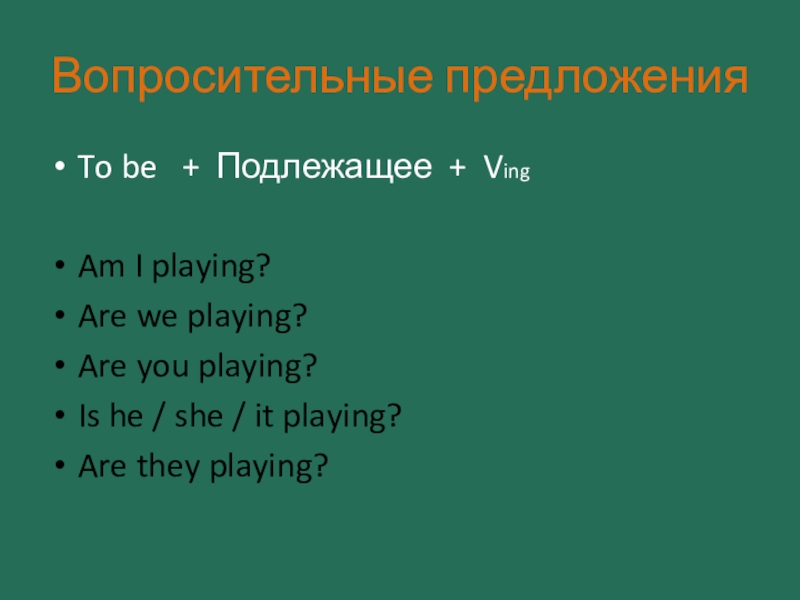 Вопросительные предложения

• To be + Подлежащее + $V_{ing}$

• Am I playing?
• Are we playing?
• Are you playing?
• Is he / she / it playing?
• Are they playing?